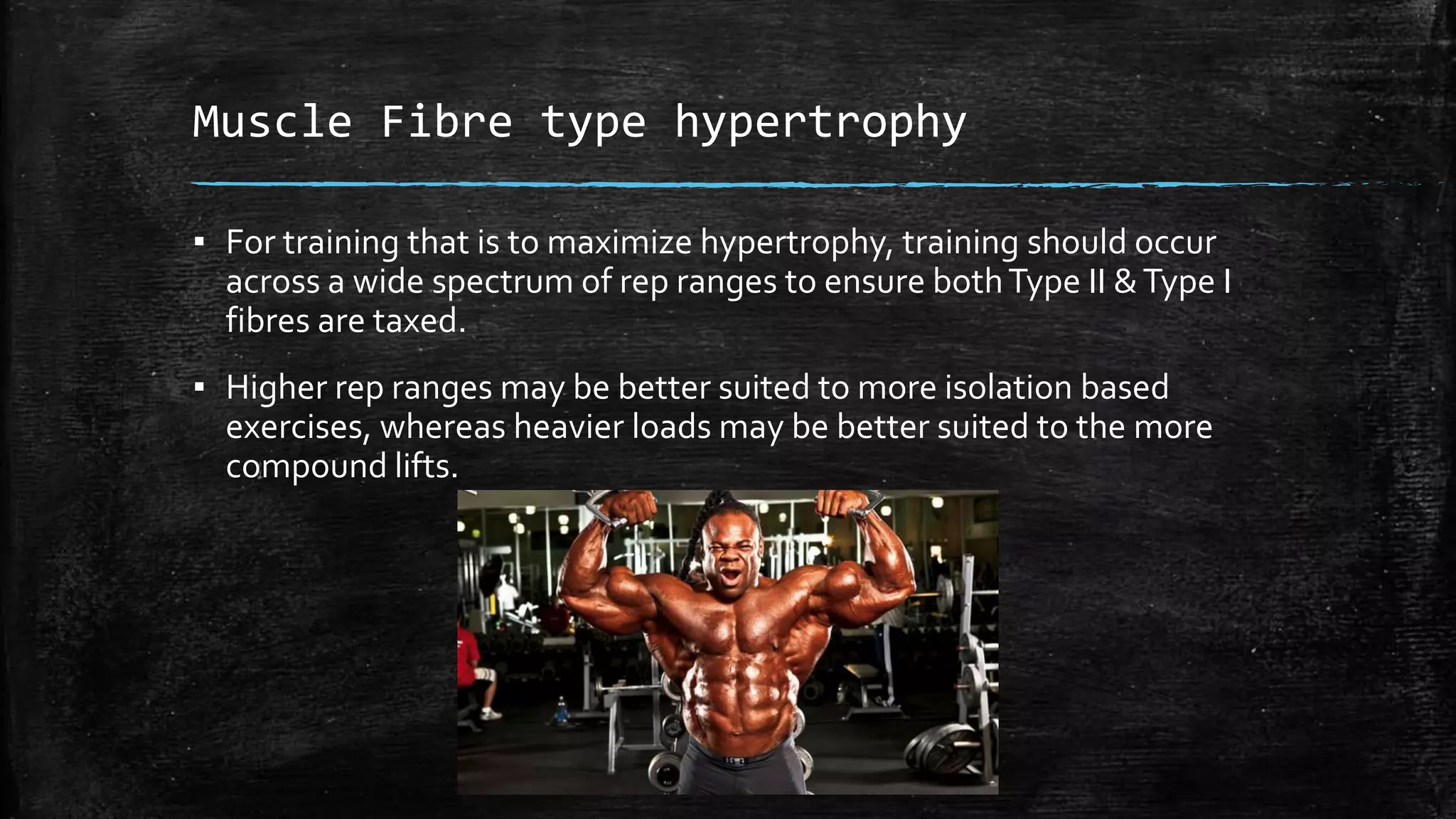 Muscle Fibre type hypertrophy

▪ For training that is to maximize hypertrophy, training should occur across a wide spectrum of rep ranges to ensure both Type II & Type I fibres are taxed.

▪ Higher rep ranges may be better suited to more isolation based exercises, whereas heavier loads may be better suited to the more compound lifts.